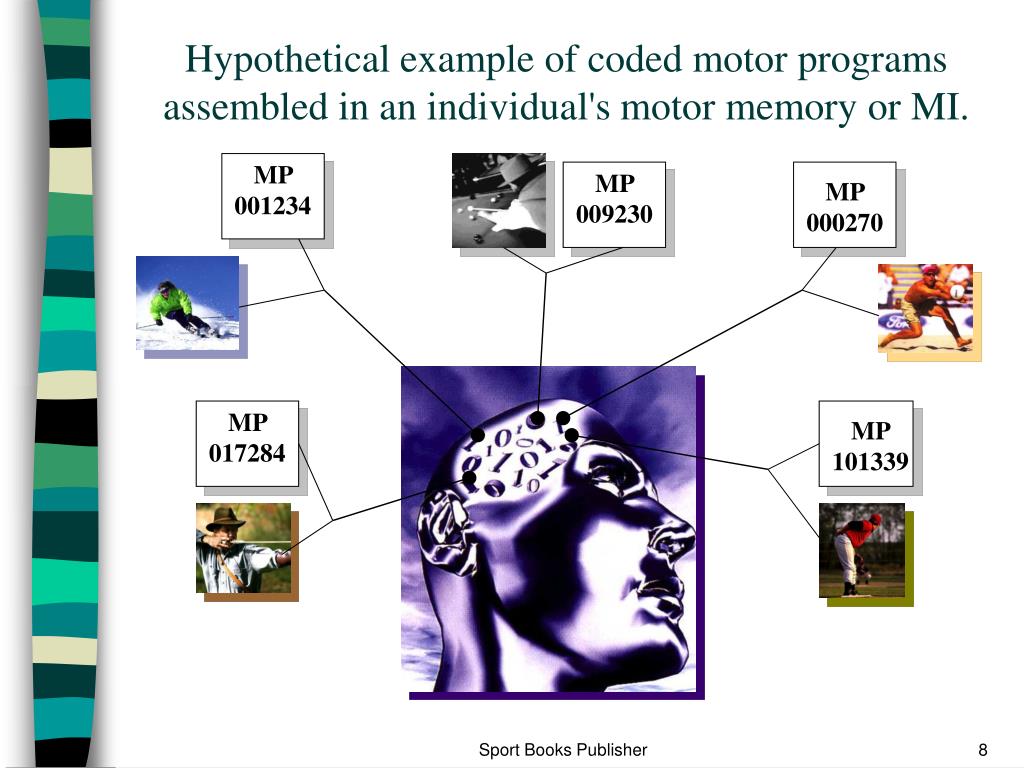 Hypothetical example of coded motor programs assembled in an individual's motor memory or MI.

MP 001234

MP 009230

MP 000270

MP 017284

MP 101339

Sport Books Publisher

8